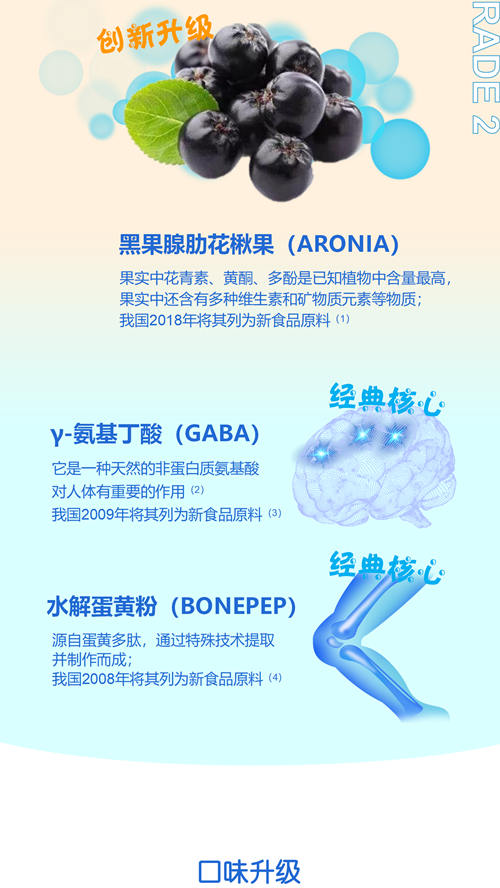 RADE 2

创新升级

黑果腺肋花楸果（ARONIA）

果实中花青素、黄酮、多酚是已知植物中含量最高，果实中还含有多种维生素和矿物质元素等物质；我国2018年将其列为新食品原料 (1)

经典核心

γ-氨基丁酸（GABA）

它是一种天然的非蛋白质氨基酸 对人体有重要的作用 (2) 我国2009年将其列为新食品原料 (3)

经典核心

水解蛋黄粉（BONEPEP）

源自蛋黄多肽，通过特殊技术提取并制作而成；我国2008年将其列为新食品原料 (4)

口味升级